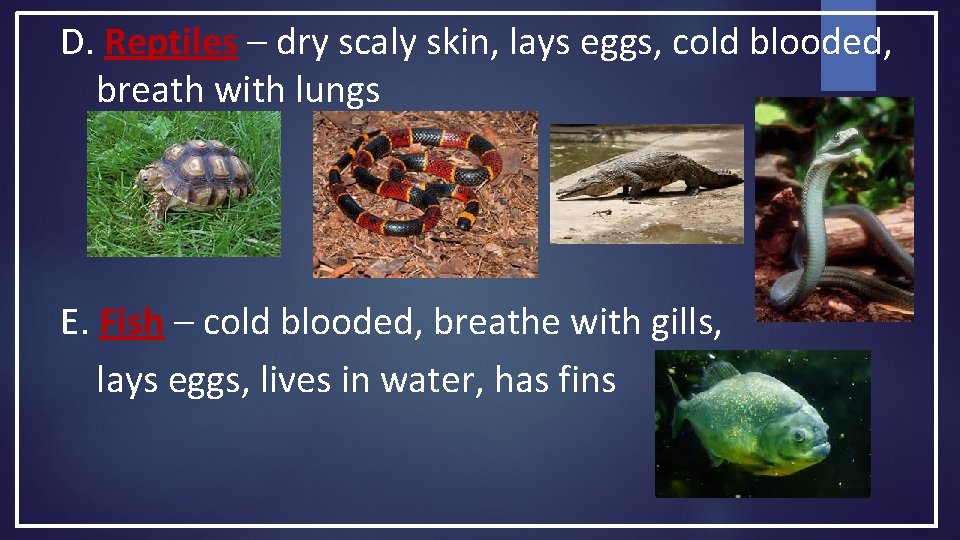 D. Reptiles – dry scaly skin, lays eggs, cold blooded, breath with lungs

E. Fish – cold blooded, breathe with gills, lays eggs, lives in water, has fins